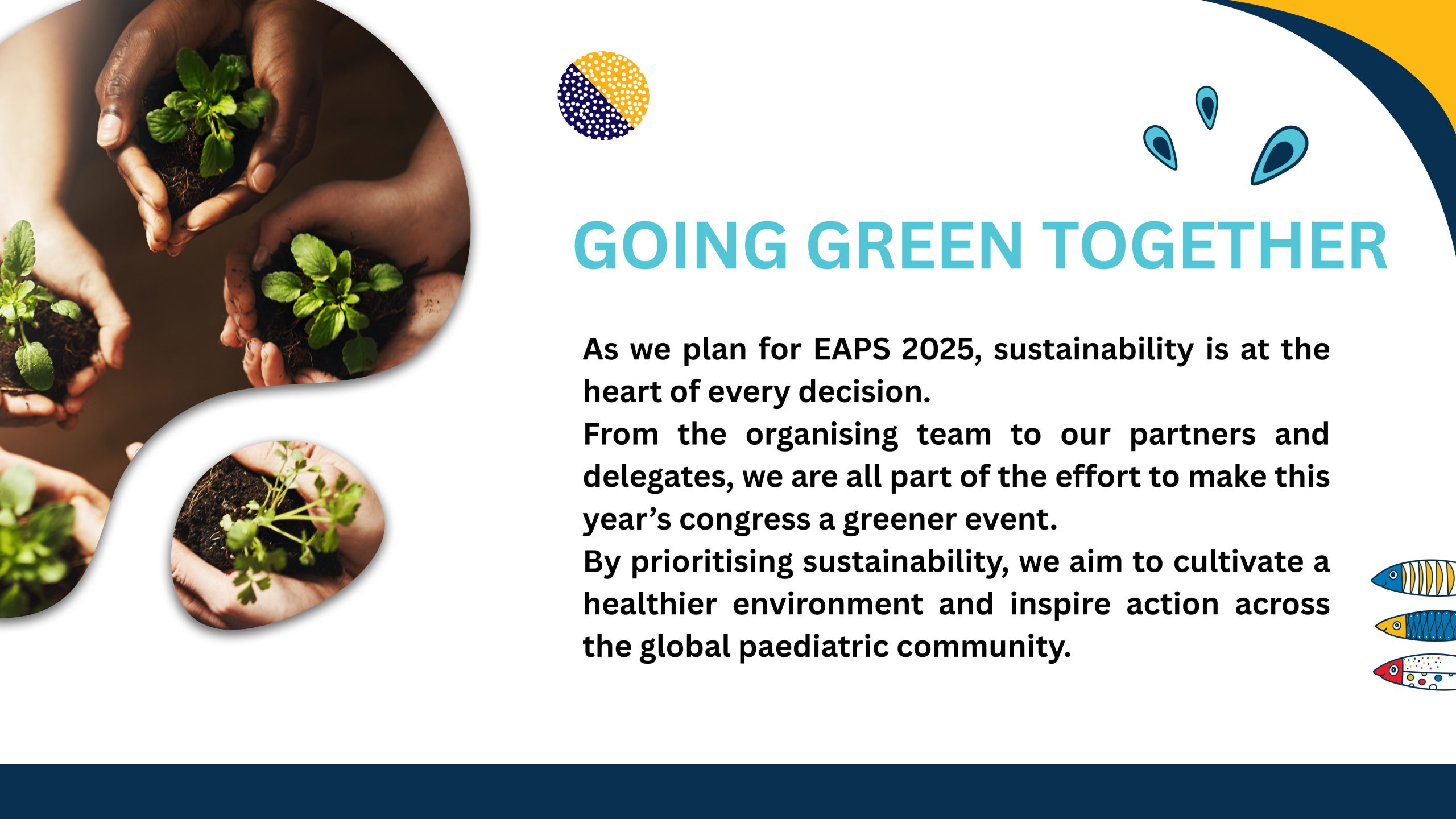 GOING GREEN TOGETHER

As we plan for EAPS 2025, sustainability is at the heart of every decision.
From the organising team to our partners and delegates, we are all part of the effort to make this year’s congress a greener event.
By prioritising sustainability, we aim to cultivate a healthier environment and inspire action across the global paediatric community.